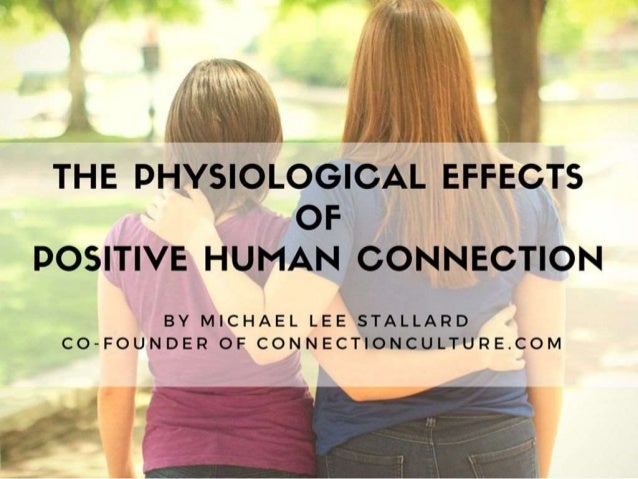 THE PHYSIOLOGICAL EFFECTS OF POSITIVE HUMAN CONNECTION

BY MICHAEL LEE STALLARD
CO-FOUNDER OF CONNECTIONCULTURE.COM